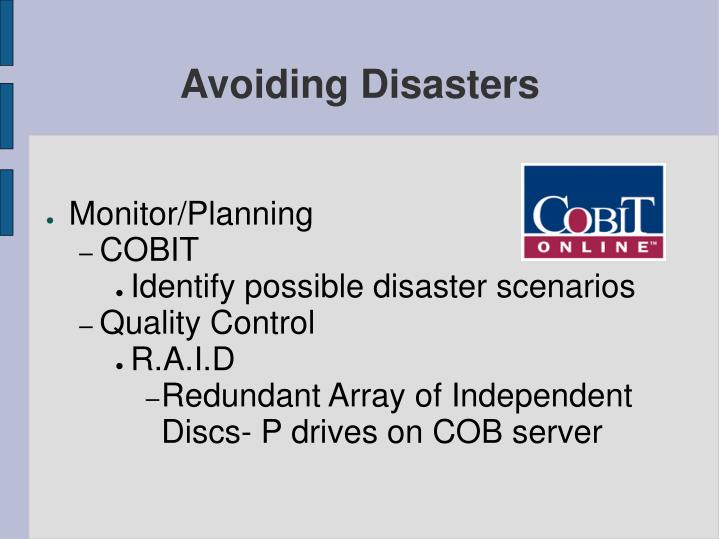 Avoiding Disasters

COBIT ONLINE™

● Monitor/Planning
– COBIT
● Identify possible disaster scenarios
– Quality Control
● R.A.I.D
– Redundant Array of Independent Discs- P drives on COB server